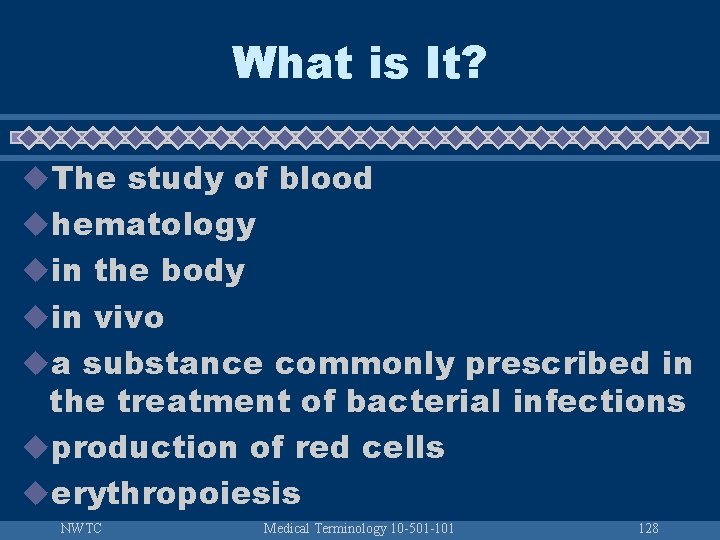 What is It?

The study of blood

hematology

in the body

in vivo

a substance commonly prescribed in the treatment of bacterial infections

production of red cells

erythropoiesis

NWTC Medical Terminology 10-501-101 128